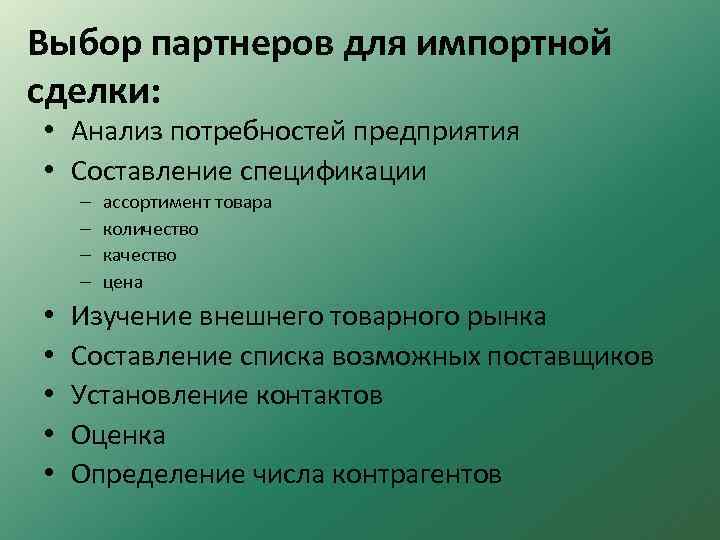 Выбор партнеров для импортной сделки:

• Анализ потребностей предприятия
• Составление спецификации
– ассортимент товара
– количество
– качество
– цена
• Изучение внешнего товарного рынка
• Составление списка возможных поставщиков
• Установление контактов
• Оценка
• Определение числа контрагентов